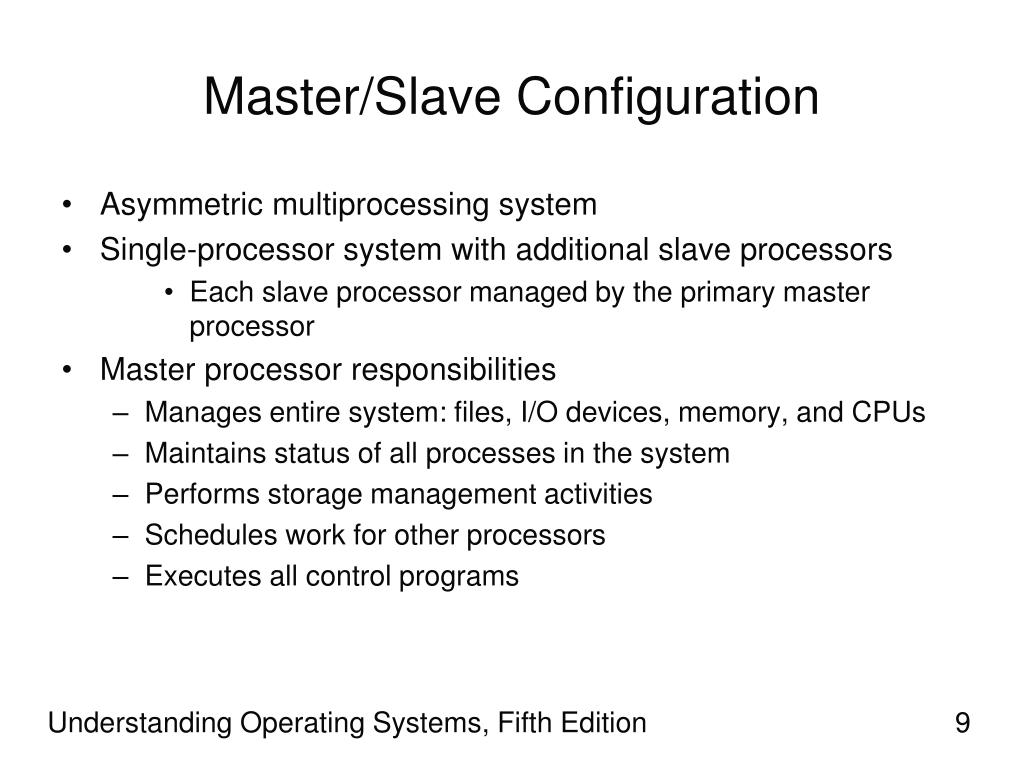 Master/Slave Configuration

• Asymmetric multiprocessing system
• Single-processor system with additional slave processors
  • Each slave processor managed by the primary master processor
• Master processor responsibilities
  – Manages entire system: files, I/O devices, memory, and CPUs
  – Maintains status of all processes in the system
  – Performs storage management activities
  – Schedules work for other processors
  – Executes all control programs

Understanding Operating Systems, Fifth Edition

9